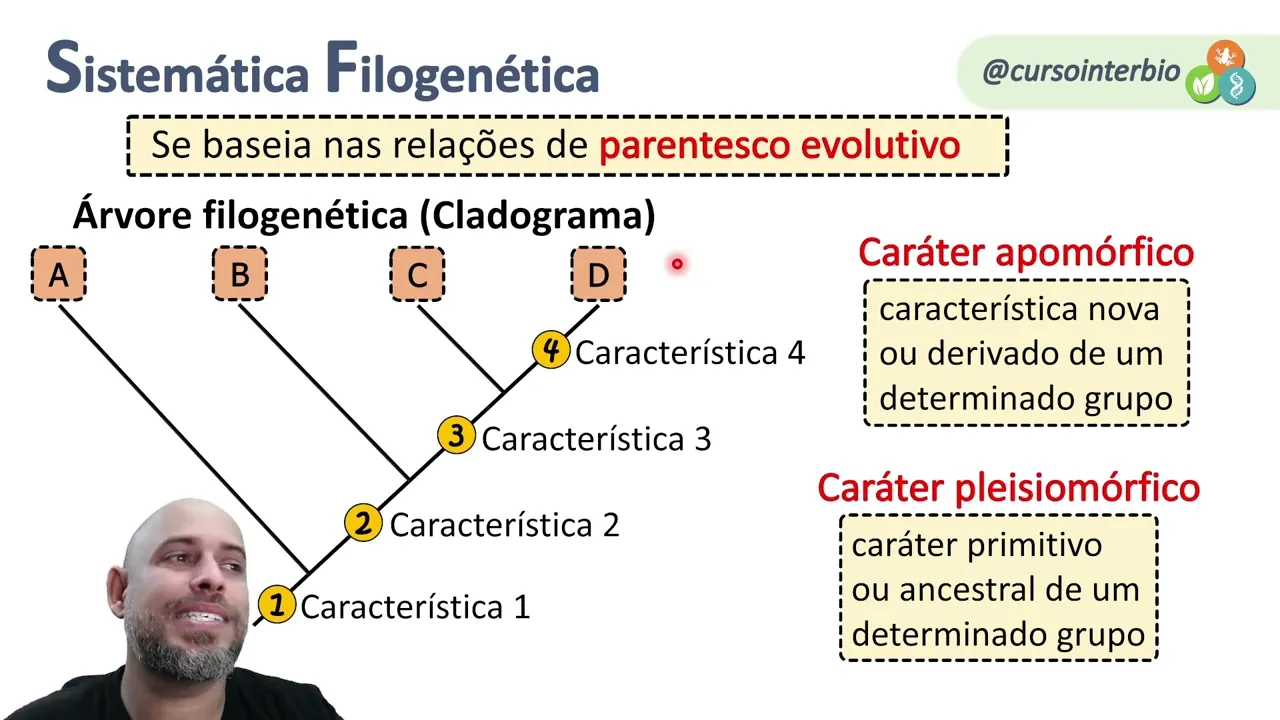 Sistemática Filogenética

@cursointerbio

Se baseia nas relações de parentesco evolutivo

Árvore filogenética (Cladograma)

A B C D

4 Característica 4

3 Característica 3

2 Característica 2

1 Característica 1

Caráter apomórfico

característica nova ou derivado de um determinado grupo

Caráter pleisiomórfico

caráter primitivo ou ancestral de um determinado grupo